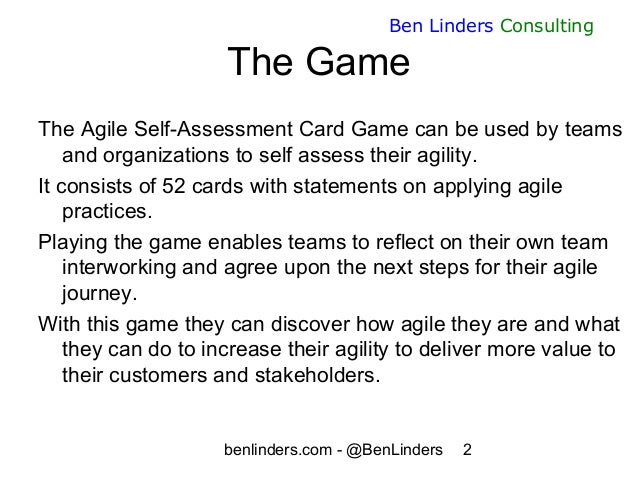 Ben Linders Consulting

The Game

The Agile Self-Assessment Card Game can be used by teams and organizations to self assess their agility.

It consists of 52 cards with statements on applying agile practices.

Playing the game enables teams to reflect on their own team interworking and agree upon the next steps for their agile journey.

With this game they can discover how agile they are and what they can do to increase their agility to deliver more value to their customers and stakeholders.

benlinders.com - @BenLinders 2